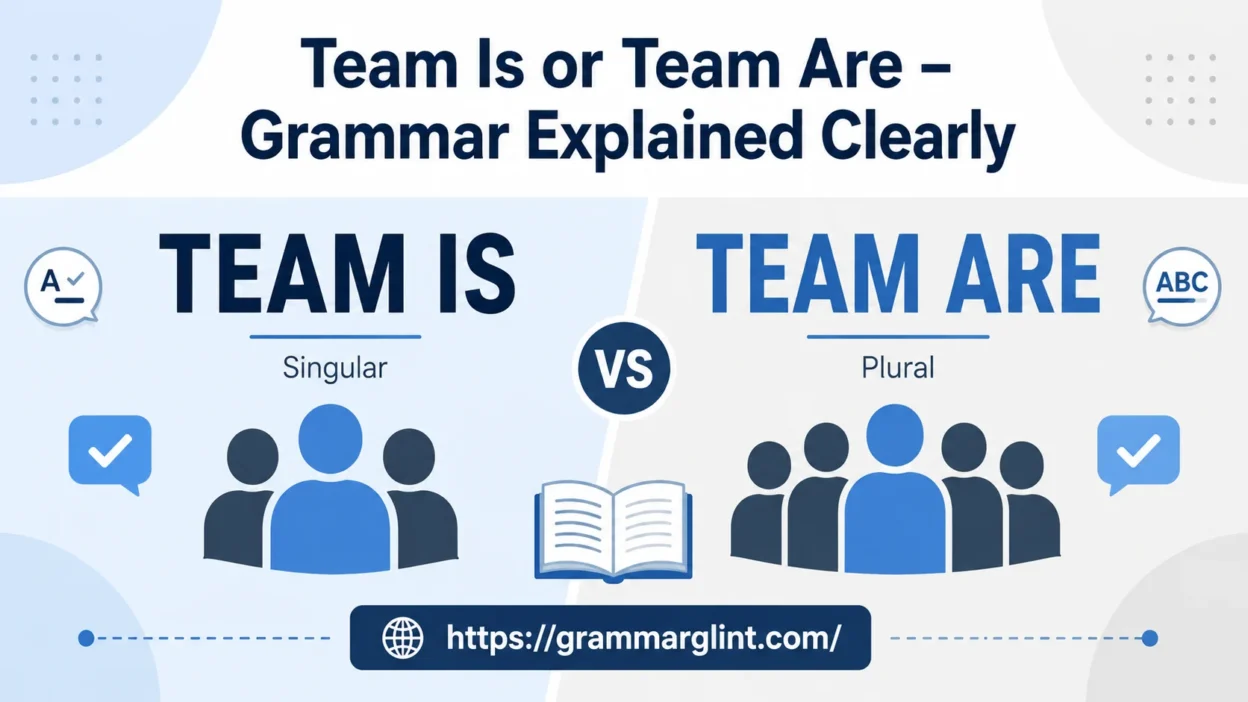 Team Is or Team Are – Grammar Explained Clearly

A

TEAM IS

Singular

VS

TEAM ARE

Plural

ABC

https://grammarglint.com/